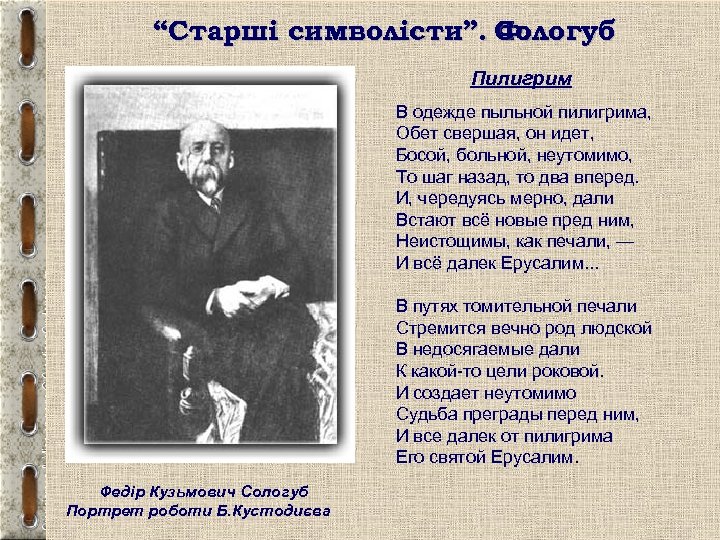 “Старші символісти”. Сологуб

Пилигрим

В одежде пыльной пилигрима,
Обет свершая, он идет,
Босой, больной, неутомимо,
То шаг назад, то два вперед.
И, чередуясь мерно, дали
Встают всё новые пред ним,
Неистощимы, как печали, —
И всё далек Ерусалим...

В путях томительной печали
Стремится вечно род людской
В недосягаемые дали
К какой-то цели роковой.
И создает неутомимо
Судьба преграды перед ним,
И все далек от пилигрима
Его святой Ерусалим.

Федір Кузьмович Сологуб
Портрет роботи Б.Кустодиєва